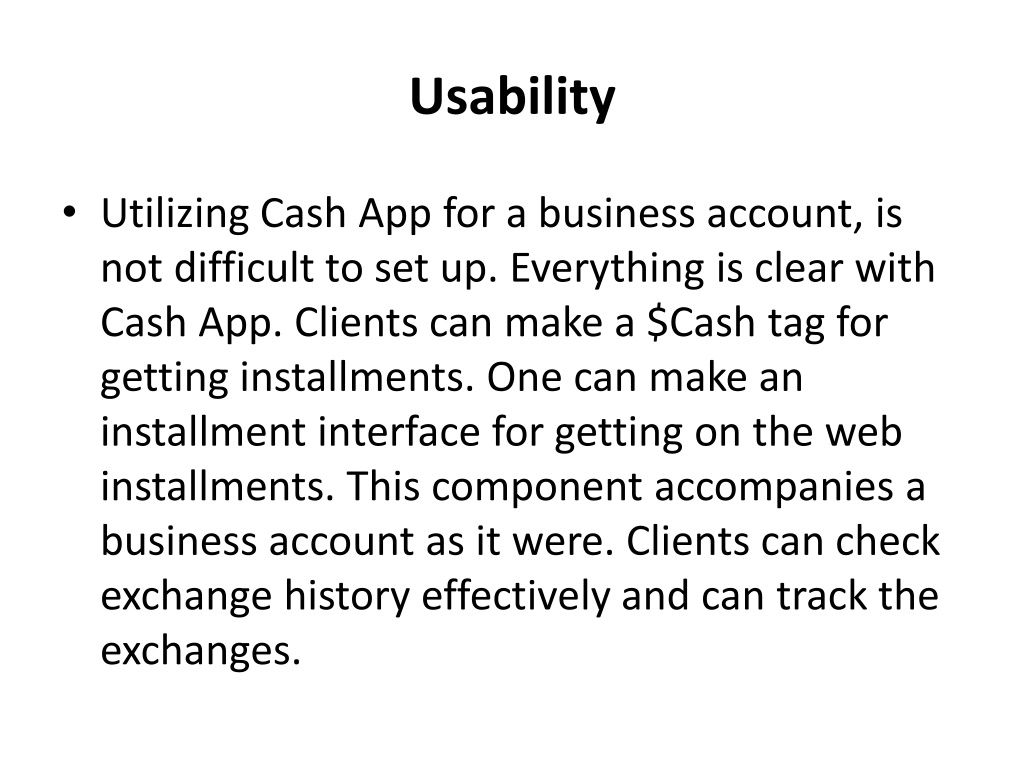 Usability

• Utilizing Cash App for a business account, is not difficult to set up. Everything is clear with Cash App. Clients can make a \$Cash tag for getting installments. One can make an installment interface for getting on the web installments. This component accompanies a business account as it were. Clients can check exchange history effectively and can track the exchanges.